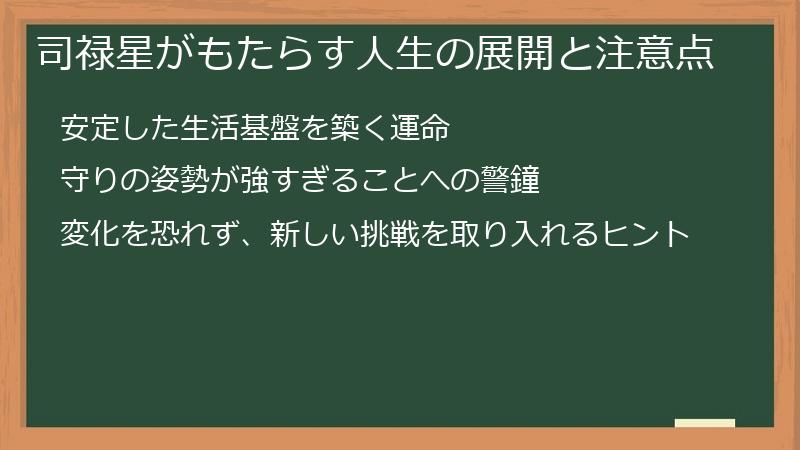 司禄星がもたらす人生の展開と注意点

安定した生活基盤を築く運命

守りの姿勢が強すぎることへの警鐘

変化を恐れず、新しい挑戦を取り入れるヒント